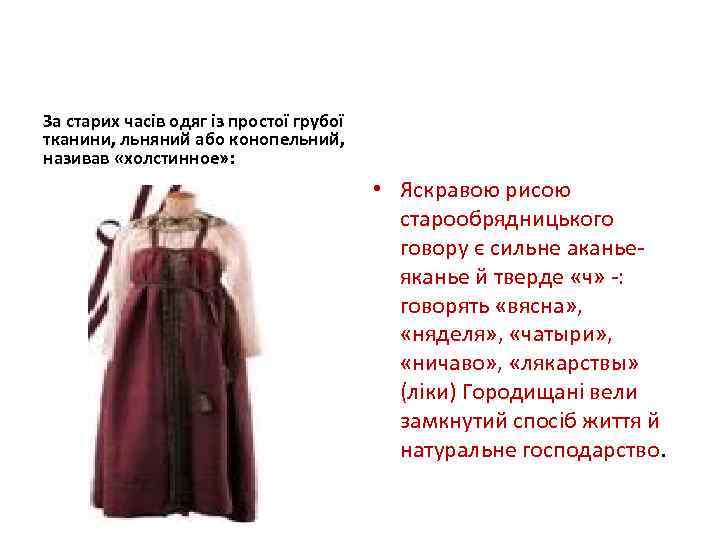 За старих часів одяг із простої грубої тканини, льняний або конопельний, називав «холстинное»:

• Яскравою рисою старообрядницького говору є сильне аканье-яканье й тверде «ч» -: говорять «вясна», «няделя», «чатыри», «ничаво», «лякарствы» (ліки) Городищані вели замкнутий спосіб життя й натуральне господарство.